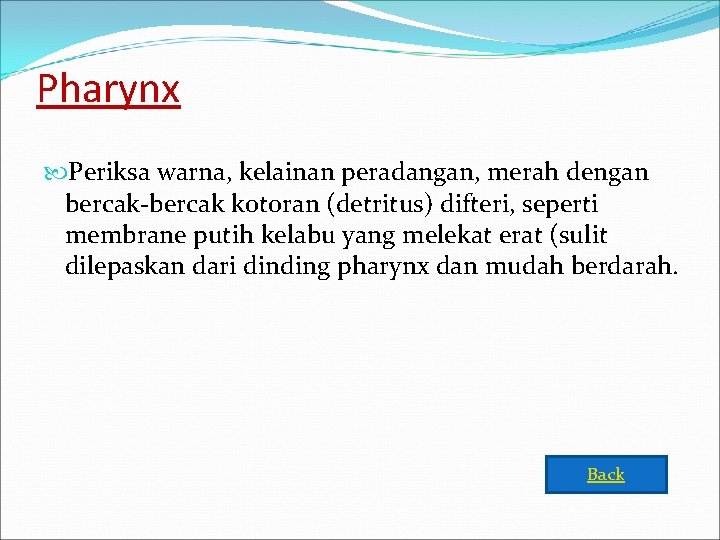 Pharynx

Periksa warna, kelainan peradangan, merah dengan bercak-bercak kotoran (detritus) difteri, seperti membrane putih kelabu yang melekat erat (sulit dilepaskan dari dinding pharynx dan mudah berdarah.

Back